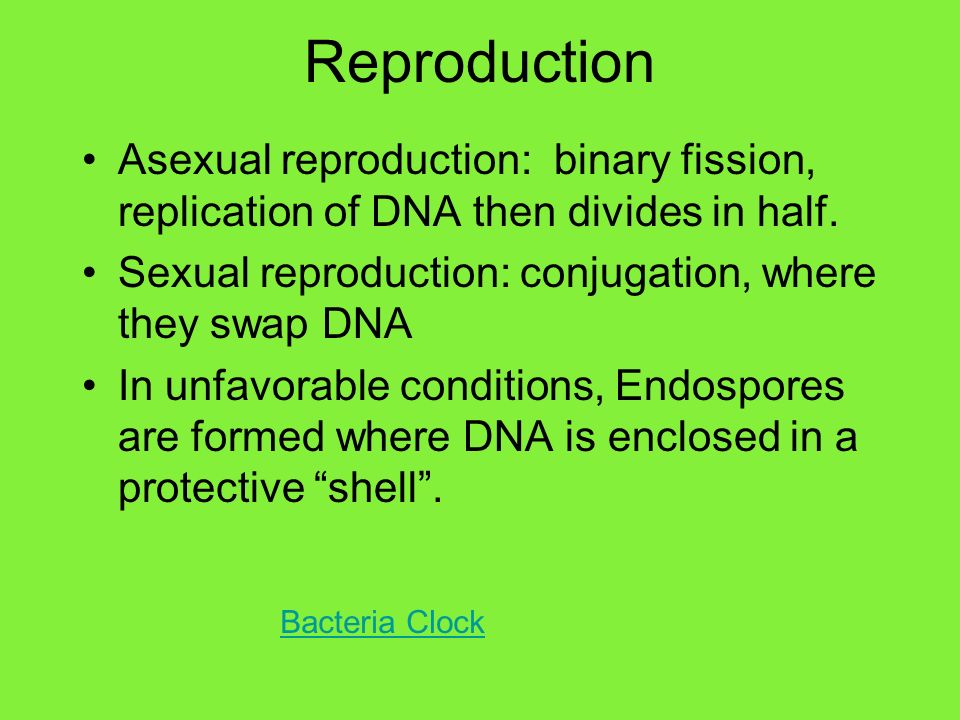 Reproduction

• Asexual reproduction: binary fission, replication of DNA then divides in half.

• Sexual reproduction: conjugation, where they swap DNA

• In unfavorable conditions, Endospores are formed where DNA is enclosed in a protective “shell”.

Bacteria Clock